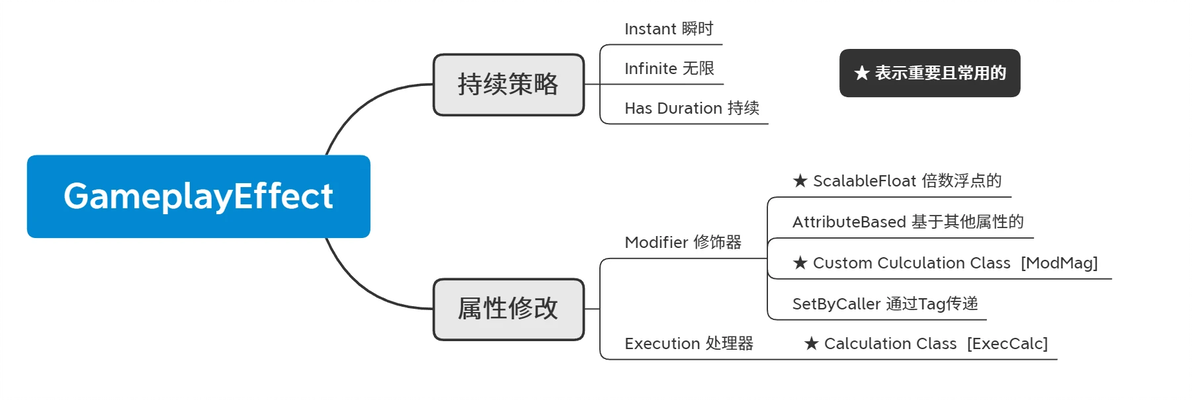 GameplayEffect

持续策略

Instant 瞬时

Infinite 无限

Has Duration 持续

★ 表示重要且常用的

属性修改

Modifier 修饰器

★ ScalableFloat 倍数浮点的

AttributeBased 基于其他属性的

★ Custom Culculation Class [ModMag]

SetByCaller 通过Tag传递

Execution 处理器

★ Calculation Class [ExecCalc]